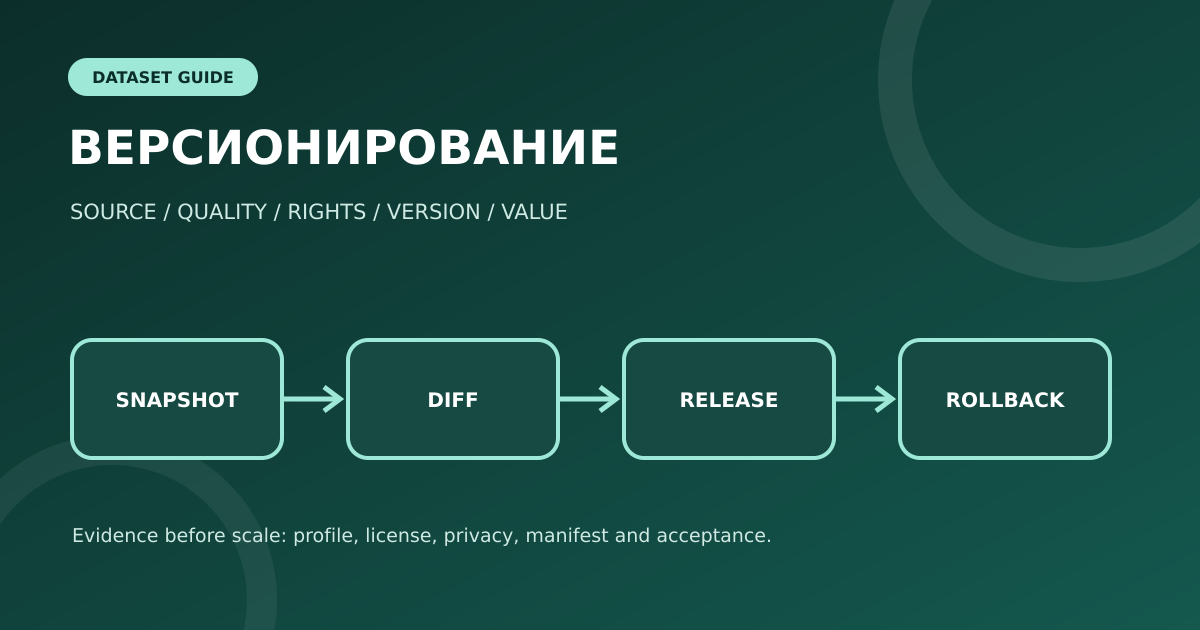 DATASET GUIDE

ВЕРСИОНИРОВАНИЕ

SOURCE / QUALITY / RIGHTS / VERSION / VALUE

SNAPSHOT

DIFF

RELEASE

ROLLBACK

Evidence before scale: profile, license, privacy, manifest and acceptance.